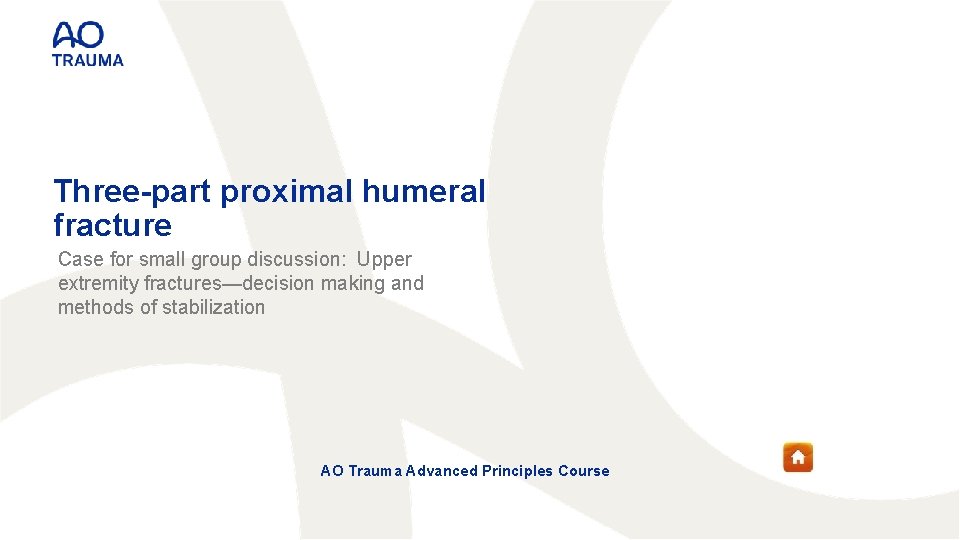 AO
TRAUMA

Three-part proximal humeral fracture

Case for small group discussion: Upper extremity fractures—decision making and methods of stabilization

AO Trauma Advanced Principles Course